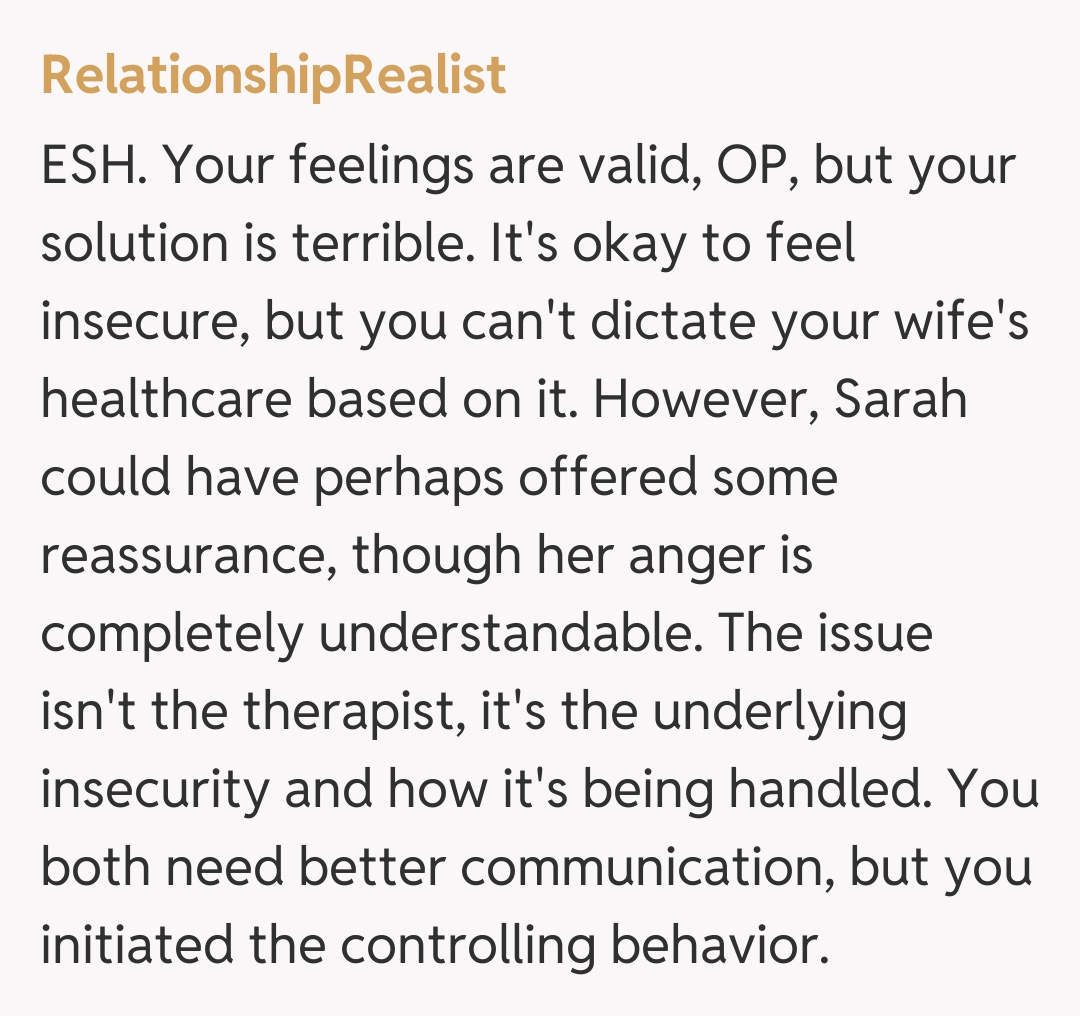 RelationshipRealist

ESH. Your feelings are valid, OP, but your solution is terrible. It's okay to feel insecure, but you can't dictate your wife's healthcare based on it. However, Sarah could have perhaps offered some reassurance, though her anger is completely understandable. The issue isn't the therapist, it's the underlying insecurity and how it's being handled. You both need better communication, but you initiated the controlling behavior.